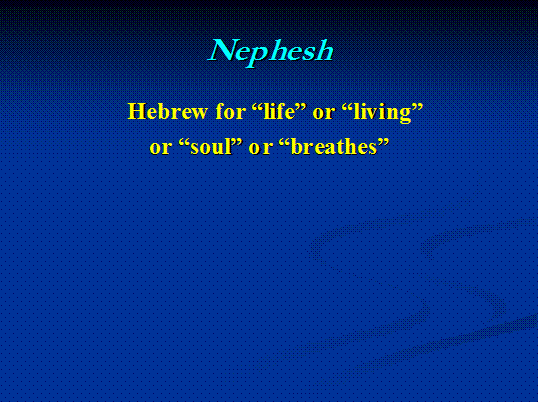 Nephesh

Hebrew for “life” or “living” or “soul” or “breathes”